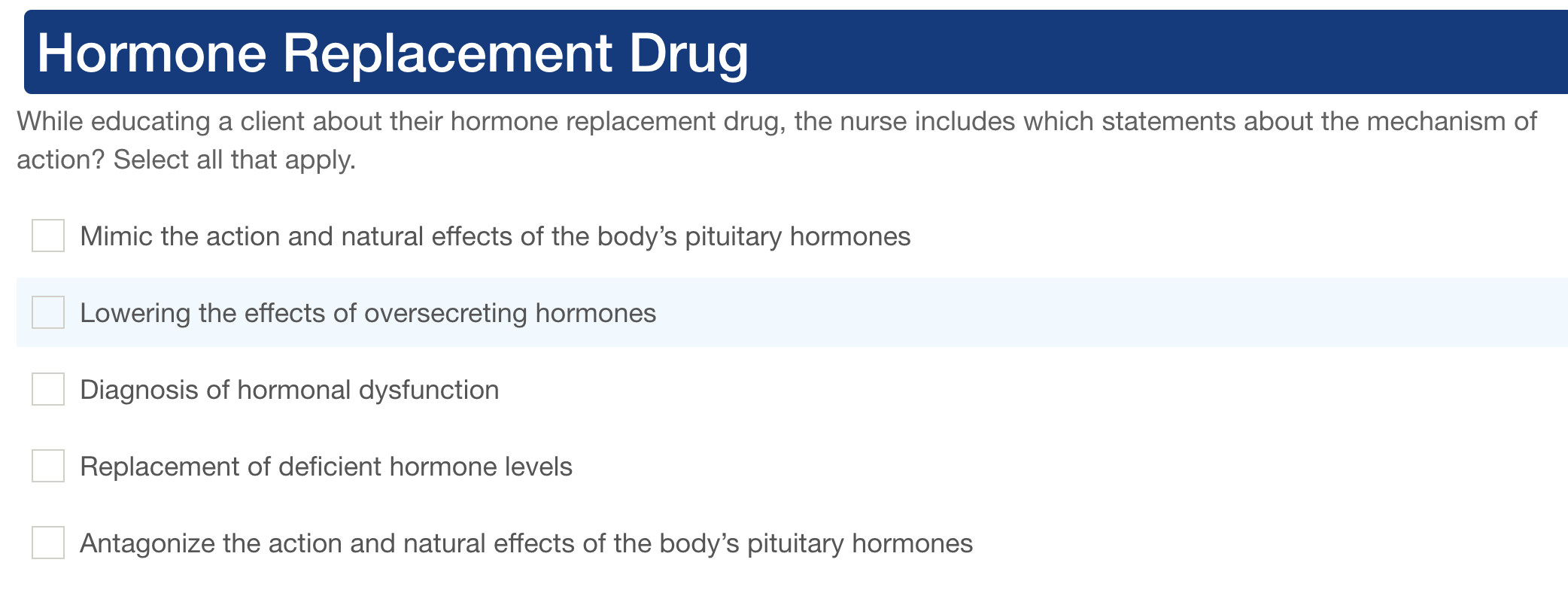 Hormone Replacement Drug

While educating a client about their hormone replacement drug, the nurse includes which statements about the mechanism of action? Select all that apply.

Mimic the action and natural effects of the body’s pituitary hormones

Lowering the effects of oversecreting hormones

Diagnosis of hormonal dysfunction

Replacement of deficient hormone levels

Antagonize the action and natural effects of the body’s pituitary hormones